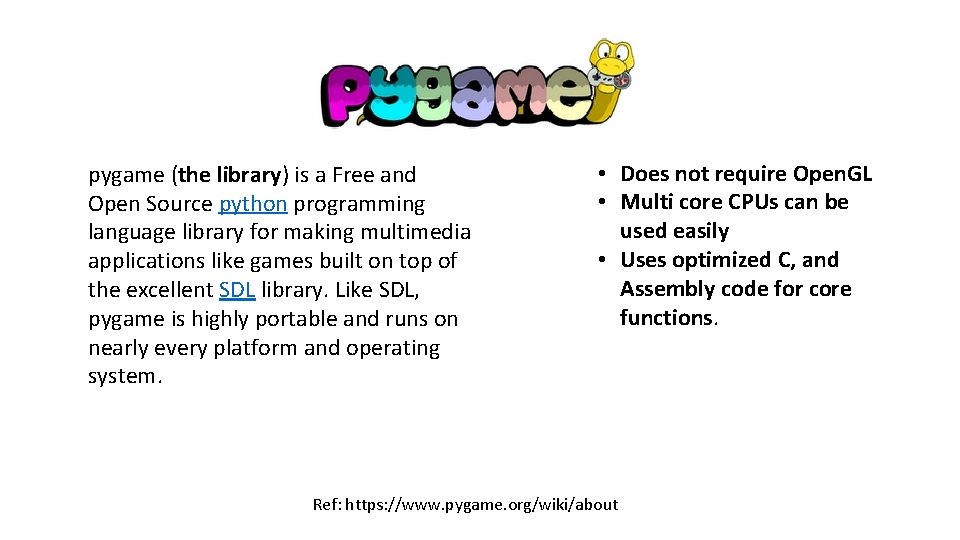 pygame

pygame (the library) is a Free and Open Source python programming language library for making multimedia applications like games built on top of the excellent SDL library. Like SDL, pygame is highly portable and runs on nearly every platform and operating system.

• Does not require OpenGL
• Multi core CPUs can be used easily
• Uses optimized C, and Assembly code for core functions.

Ref: https://www.pygame.org/wiki/about